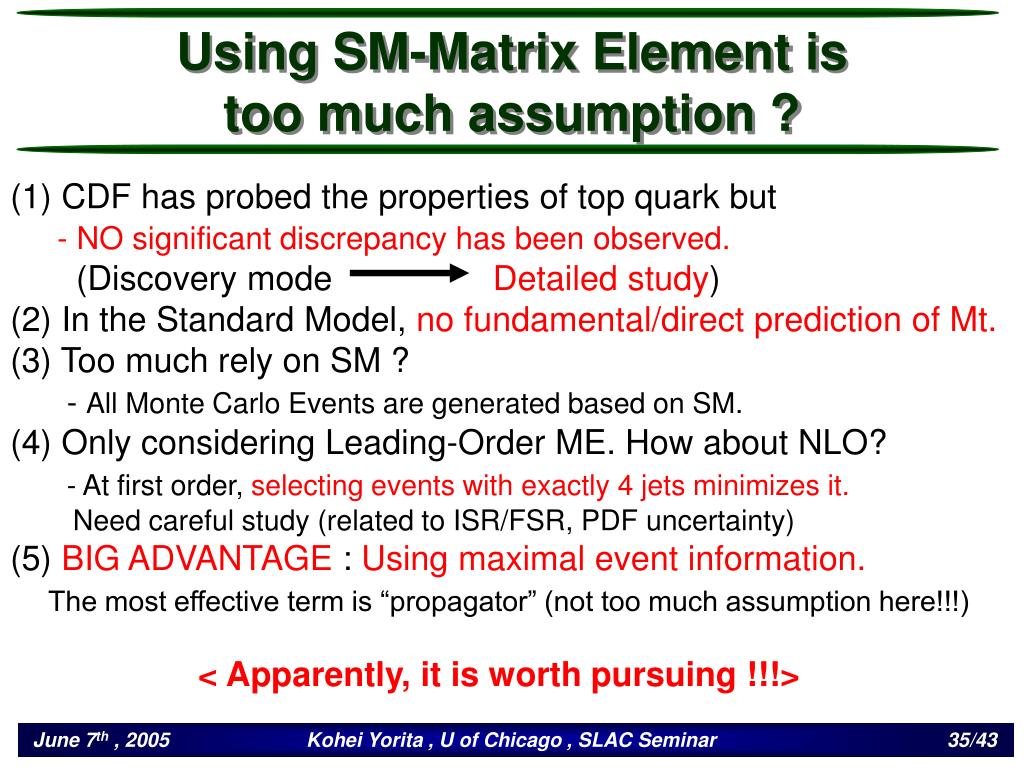 Using SM-Matrix Element is too much assumption ?

(1) CDF has probed the properties of top quark but

- NO significant discrepancy has been observed.

(Discovery mode Detailed study)

(2) In the Standard Model, no fundamental/direct prediction of Mt.

(3) Too much rely on SM ?

- All Monte Carlo Events are generated based on SM.

(4) Only considering Leading-Order ME. How about NLO?

- At first order, selecting events with exactly 4 jets minimizes it.

Need careful study (related to ISR/FSR, PDF uncertainty)

(5) BIG ADVANTAGE : Using maximal event information.

The most effective term is “propagator” (not too much assumption here!!!)

< Apparently, it is worth pursuing !!!>

June 7$^{th}$ , 2005 Kohei Yorita , U of Chicago , SLAC Seminar 35/43